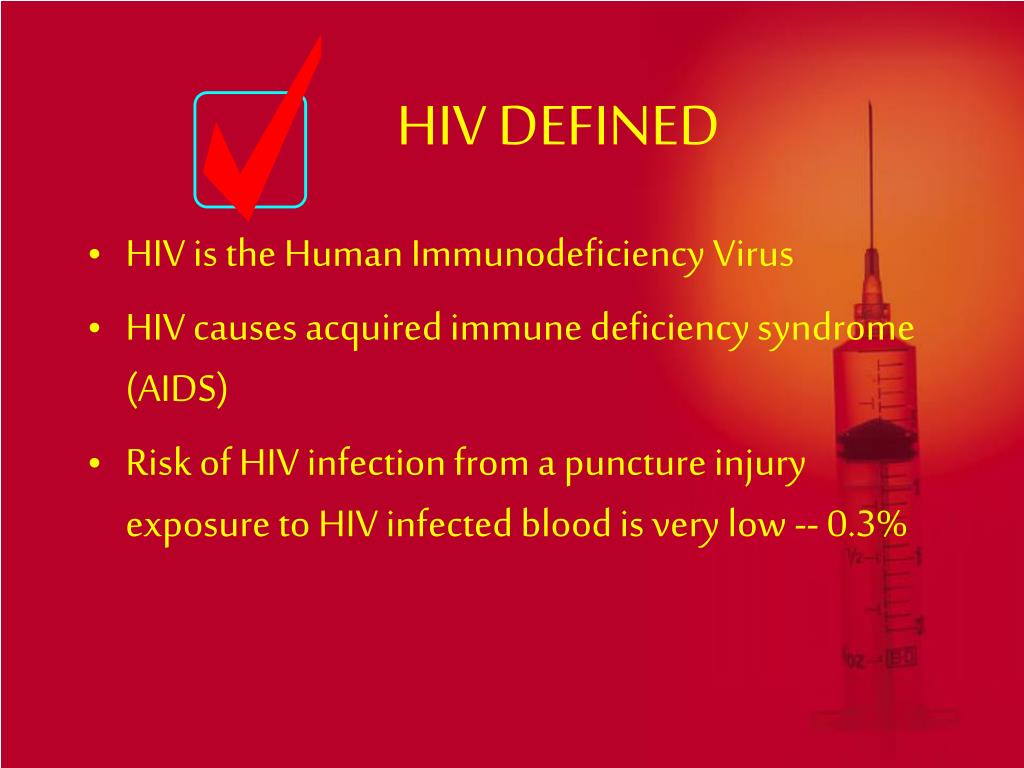 HIV DEFINED

• HIV is the Human Immunodeficiency Virus

• HIV causes acquired immune deficiency syndrome (AIDS)

• Risk of HIV infection from a puncture injury exposure to HIV infected blood is very low -- 0.3%